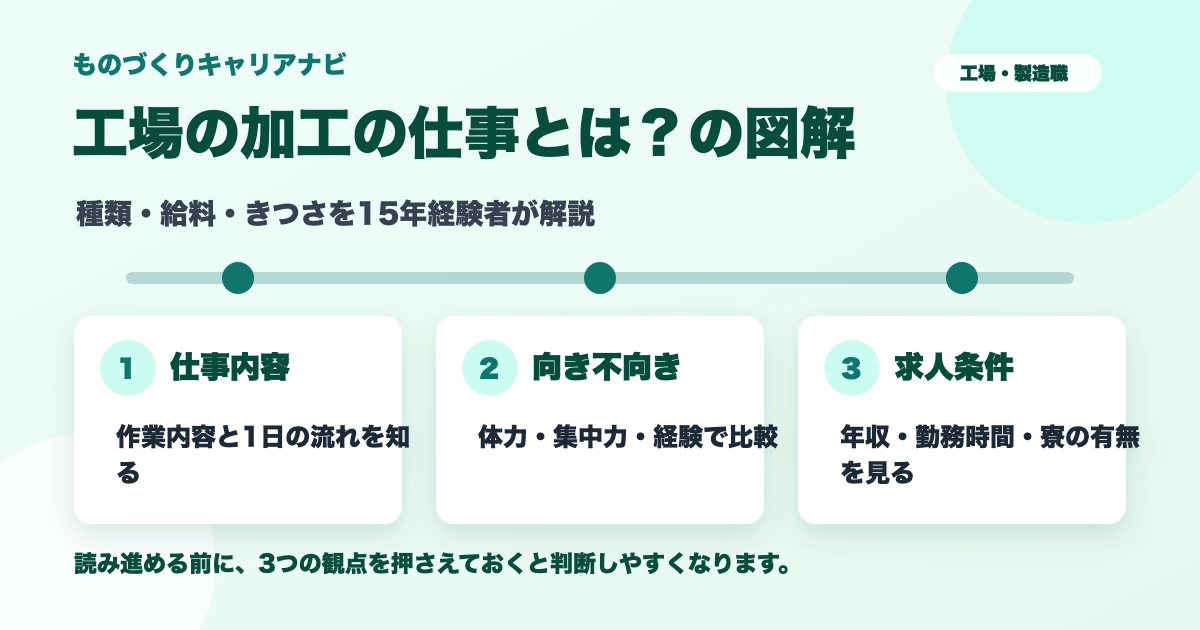 ものづくりキャリアナビ

工場・製造職

工場の加工の仕事とは？の図解

種類・給料・きつさを15年経験者が解説

1 仕事内容

作業内容と1日の流れを知る

2 向き不向き

体力・集中力・経験で比較

3 求人条件

年収・勤務時間・寮の有無を見る

読み進める前に、3つの観点を押さえておくと判断しやすくなります。